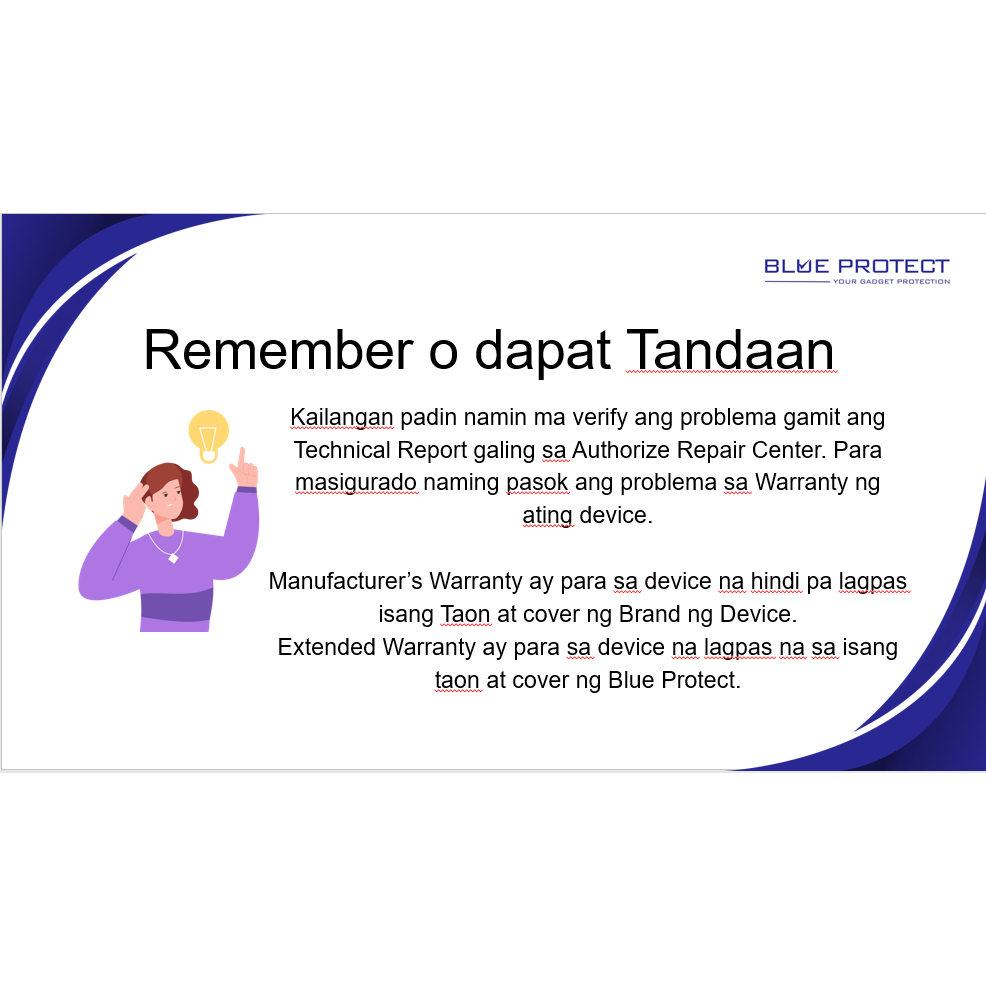 BLUE PROTECT
YOUR GADGET PROTECTION

Remember o dapat Tandaan

Kailangan padin namin ma verify ang problema gamit ang Technical Report galing sa Authorize Repair Center. Para masigurado naming pasok ang problema sa Warranty ng ating device.

Manufacturer's Warranty ay para sa device na hindi pa lagpas isang Taon at cover ng Brand ng Device.
Extended Warranty ay para sa device na lagpas na sa isang taon at cover ng Blue Protect.